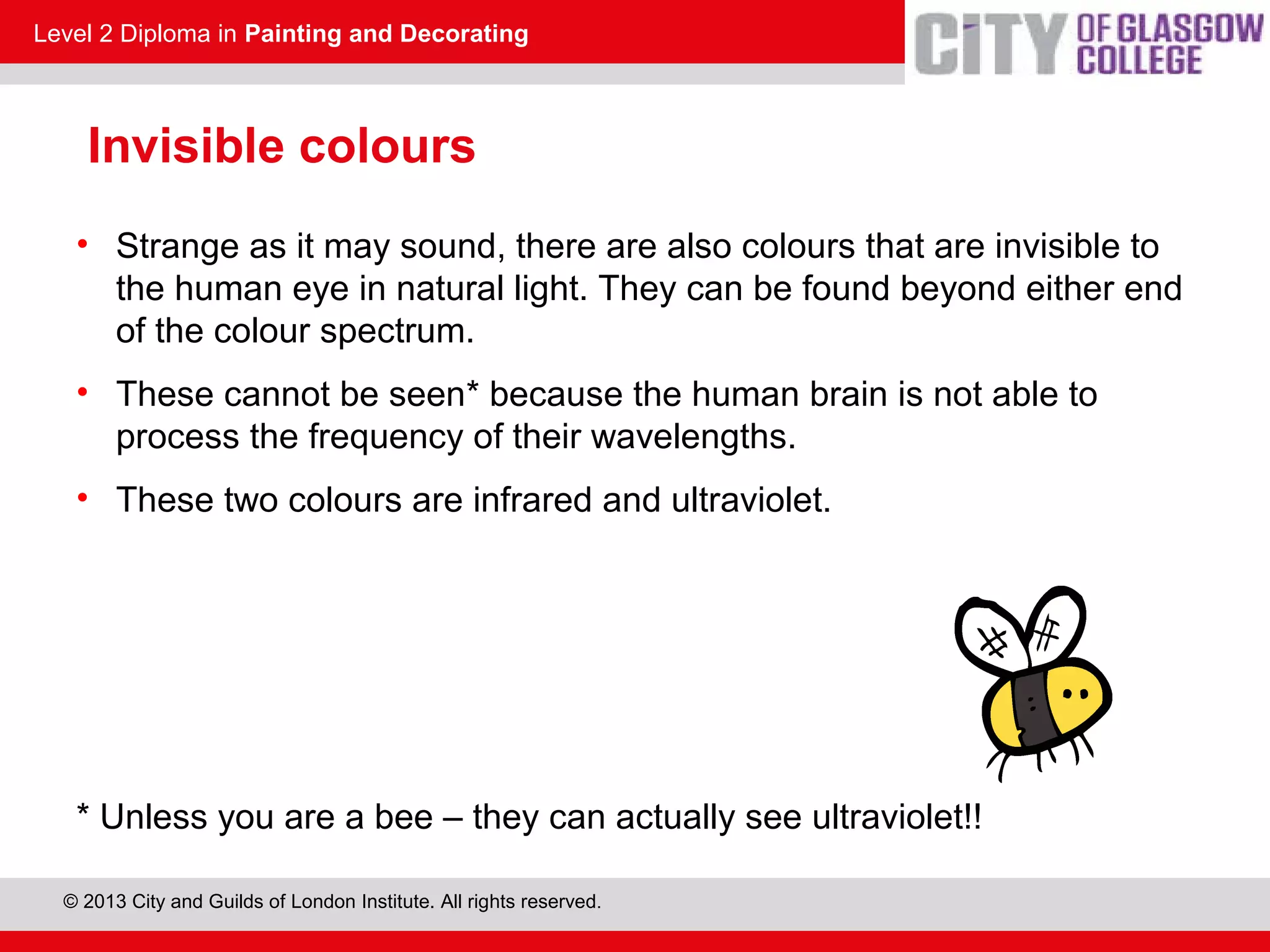 Level 2 Diploma in Painting and Decorating

CITY OF GLASGOW COLLEGE

Invisible colours

• Strange as it may sound, there are also colours that are invisible to the human eye in natural light. They can be found beyond either end of the colour spectrum.

• These cannot be seen* because the human brain is not able to process the frequency of their wavelengths.

• These two colours are infrared and ultraviolet.

* Unless you are a bee – they can actually see ultraviolet!!

© 2013 City and Guilds of London Institute. All rights reserved.